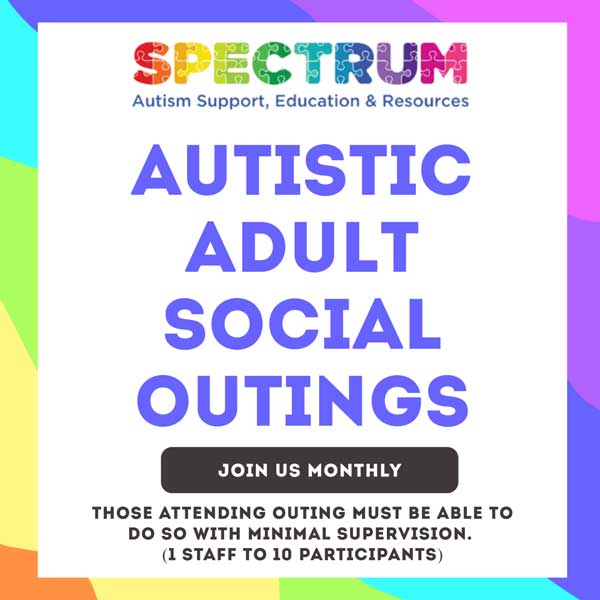 SPECTRUM
Autism Support, Education & Resources

AUTISTIC ADULT SOCIAL OUTINGS

JOIN US MONTHLY

THOSE ATTENDING OUTING MUST BE ABLE TO DO SO WITH MINIMAL SUPERVISION. (1 STAFF TO 10 PARTICIPANTS)